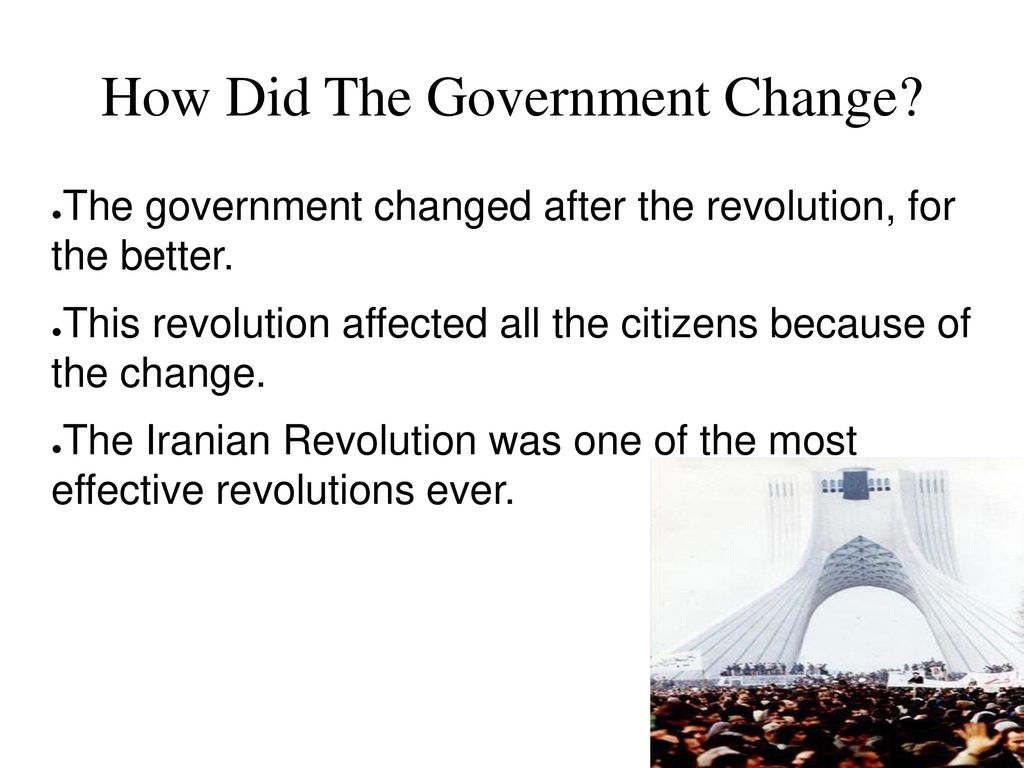 How Did The Government Change?

●The government changed after the revolution, for the better.

●This revolution affected all the citizens because of the change.

●The Iranian Revolution was one of the most effective revolutions ever.